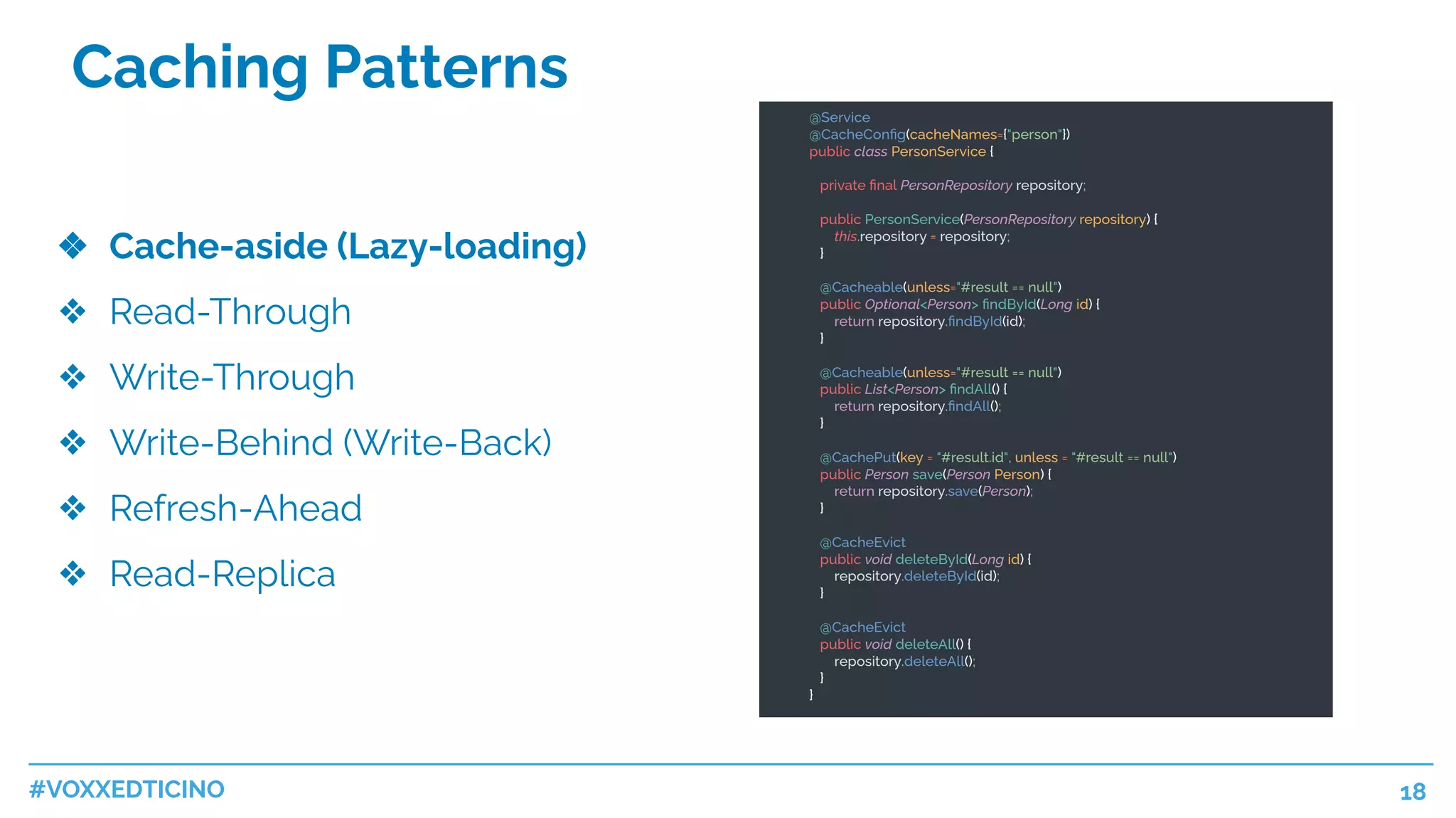 Caching Patterns

❖ Cache-aside (Lazy-loading)
❖ Read-Through
❖ Write-Through
❖ Write-Behind (Write-Back)
❖ Refresh-Ahead
❖ Read-Replica

@Service
@CacheConfig(cacheNames={"person"})
public class PersonService {

private final PersonRepository repository;

public PersonService(PersonRepository repository) {
this.repository = repository;
}

@Cacheable(unless="#result == null")
public Optional<Person> findById(Long id) {
return repository.findById(id);
}

@Cacheable(unless="#result == null")
public List<Person> findAll() {
return repository.findAll();
}

@CachePut(key = "#result.id", unless = "#result == null")
public Person save(Person Person) {
return repository.save(Person);
}

@CacheEvict
public void deleteById(Long id) {
repository.deleteById(id);
}

@CacheEvict
public void deleteAll() {
repository.deleteAll();
}
}

#VOXXEDTICINO

18